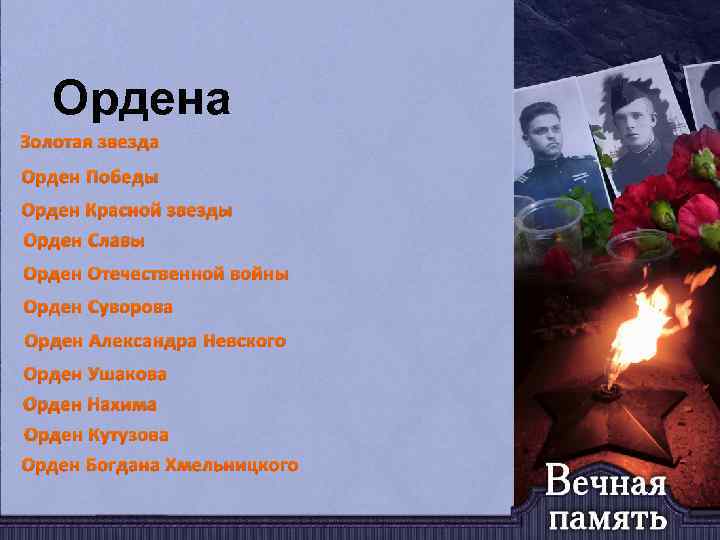 Ордена

Золотая звезда

Орден Победы

Орден Красной звезды

Орден Славы

Орден Отечественной войны

Орден Суворова

Орден Александра Невского

Орден Ушакова

Орден Нахима

Орден Кутузова

Орден Богдана Хмельницкого

Вечная память